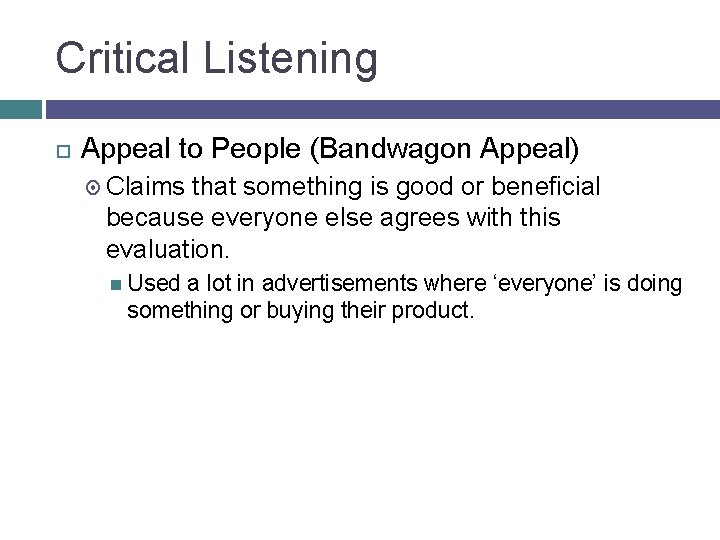 Critical Listening

Appeal to People (Bandwagon Appeal)

Claims that something is good or beneficial because everyone else agrees with this evaluation.

Used a lot in advertisements where ‘everyone’ is doing something or buying their product.